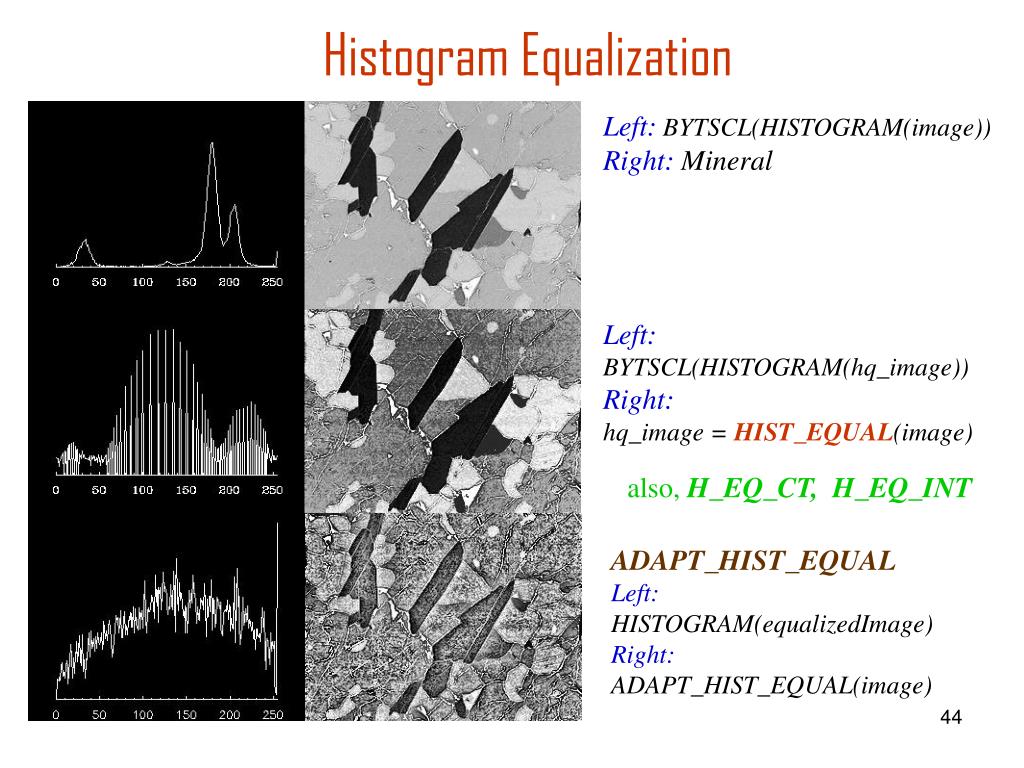 Histogram Equalization

0 50 100 150 200 250

0 50 100 150 200 250

0 50 100 150 200 250

Left: BYTSCL(HISTOGRAM(image))
Right: Mineral

Left:
BYTSCL(HISTOGRAM(hq_image))
Right:
hq_image = HIST_EQUAL(image)

also, H_EQ_CT, H_EQ_INT

ADAPT_HIST_EQUAL
Left:
HISTOGRAM(equalizedImage)
Right:
ADAPT_HIST_EQUAL(image)

44